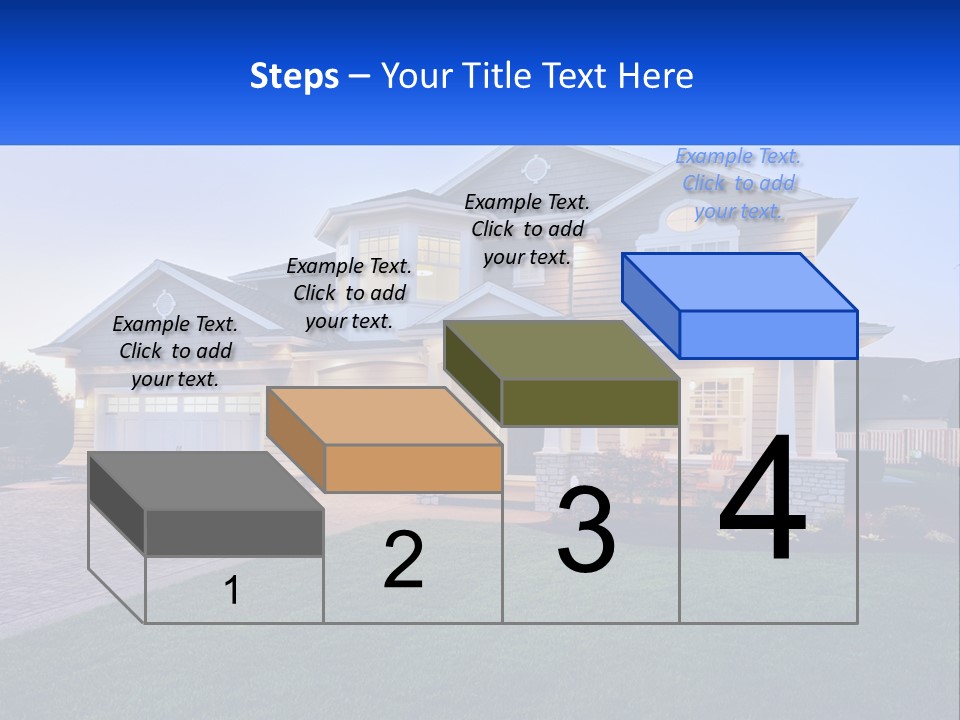 Steps – Your Title Text Here

Example Text. Click to add your text.

Example Text. Click to add your text.

Example Text. Click to add your text.

Example Text. Click to add your text.

1

2

3

4